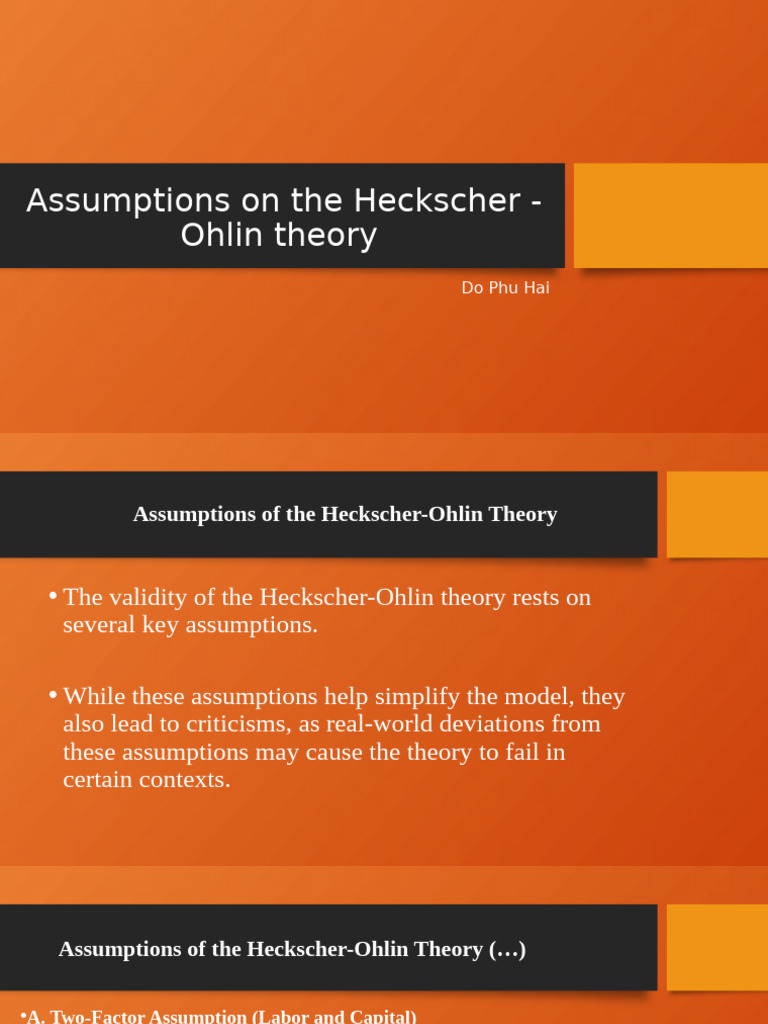 Assumptions on the Heckscher - Ohlin theory

Do Phu Hai

Assumptions of the Heckscher-Ohlin Theory

• The validity of the Heckscher-Ohlin theory rests on several key assumptions.

• While these assumptions help simplify the model, they also lead to criticisms, as real-world deviations from these assumptions may cause the theory to fail in certain contexts.

Assumptions of the Heckscher-Ohlin Theory (…)

•A. Two-Factor Assumption (Labor and Capital)